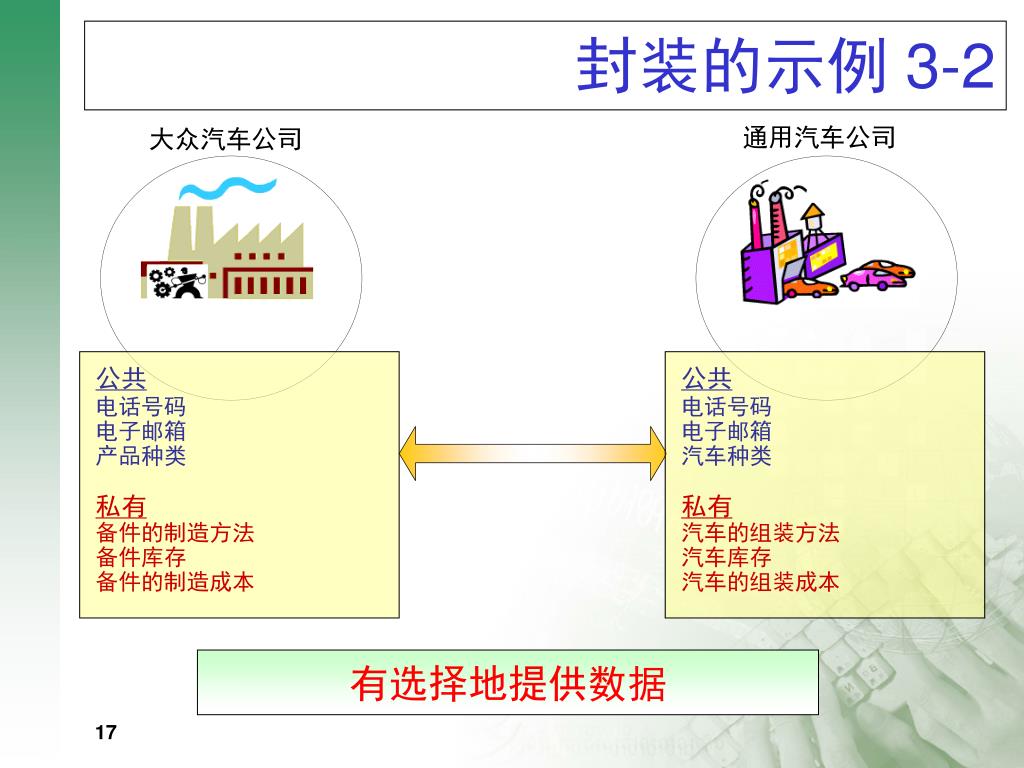 封装的示例 3-2

大众汽车公司

通用汽车公司

公共
电话号码
电子邮箱
产品种类

私有
备件的制造方法
备件库存
备件的制造成本

公共
电话号码
电子邮箱
汽车种类

私有
汽车的组装方法
汽车库存
汽车的组装成本

有选择地提供数据

17